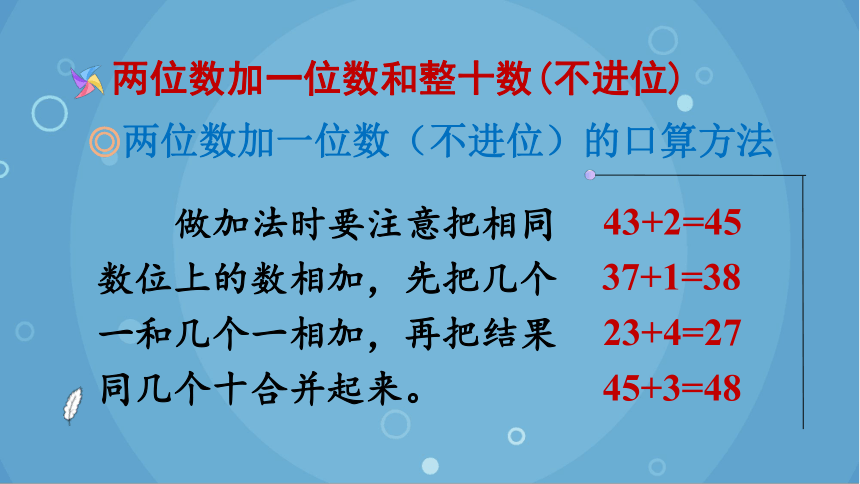 两位数加一位数和整十数(不进位)

◎两位数加一位数（不进位）的口算方法

做加法时要注意把相同数位上的数相加，先把几个一和几个一相加，再把结果同几个十合并起来。

$43+2=45$
$37+1=38$
$23+4=27$
$45+3=48$